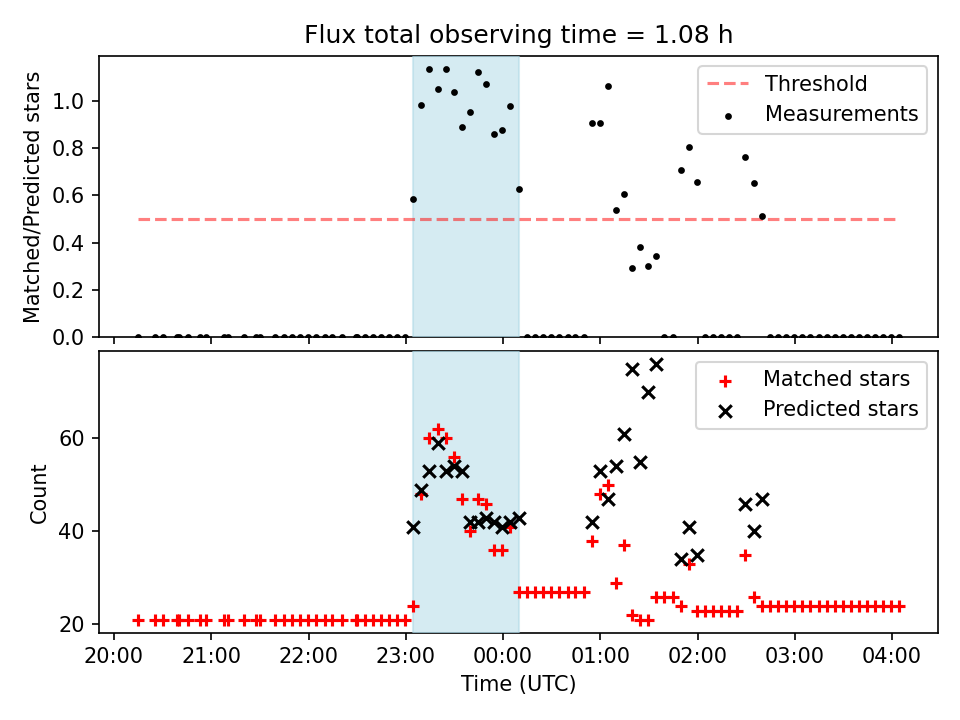 Flux total observing time = 1.08 h

Matched/Predicted stars

1.0
0.8
0.6
0.4
0.2
0.0

Threshold
Measurements

Count

60
40
20

Matched stars
Predicted stars

20:00 21:00 22:00 23:00 00:00 01:00 02:00 03:00 04:00

Time (UTC)